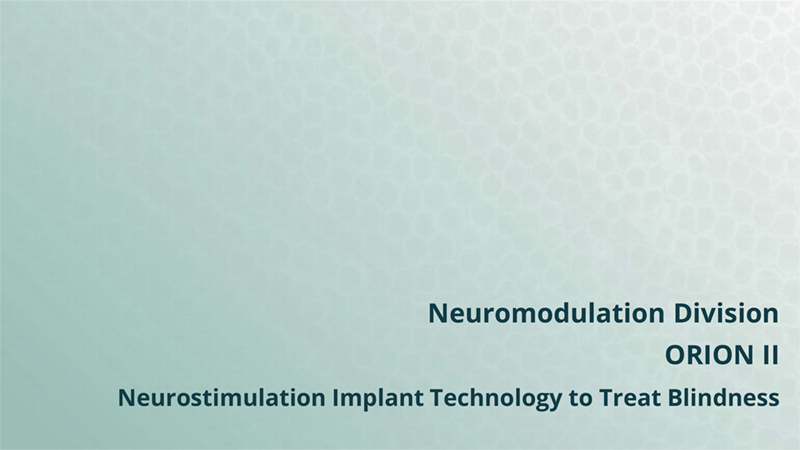 Neuromodulation Division
ORION II
Neurostimulation Implant Technology to Treat Blindness